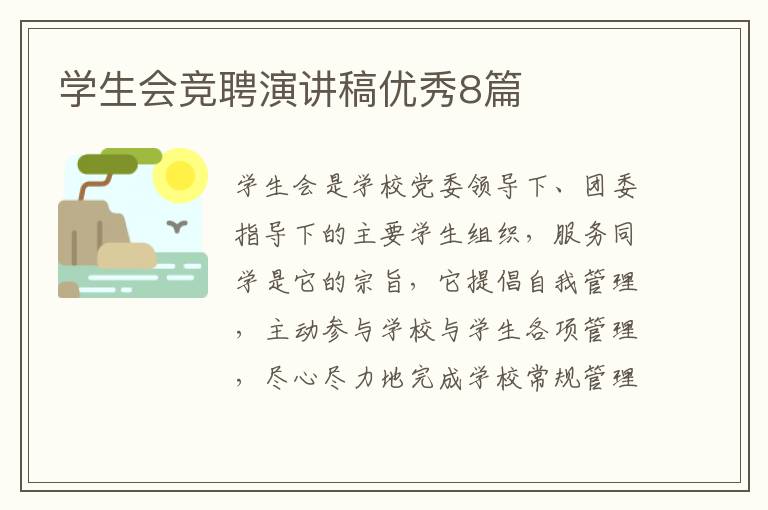 学生会竞聘演讲稿优秀8篇

学生会是学校党委领导下、团委指导下的主要学生组织，服务同学是它的宗旨，它提倡自我管理，主动参与学校与学生各项管理，尽心尽力地完成学校常规管理